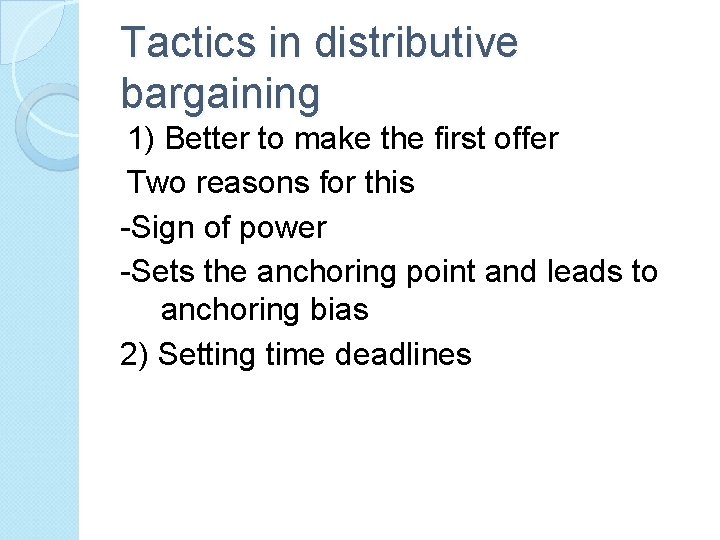 Tactics in distributive bargaining

1) Better to make the first offer

Two reasons for this

-Sign of power

-Sets the anchoring point and leads to anchoring bias

2) Setting time deadlines